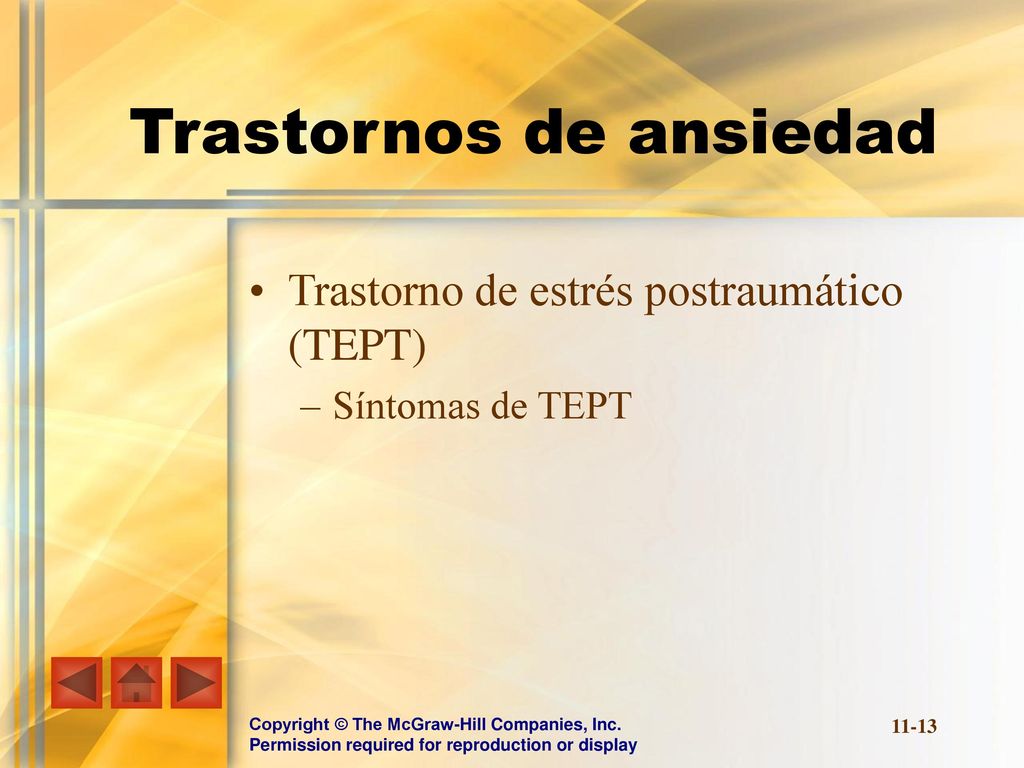 Trastornos de ansiedad

• Trastorno de estrés postraumático (TEPT)
– Síntomas de TEPT

Copyright © The McGraw-Hill Companies, Inc.
Permission required for reproduction or display

11-13